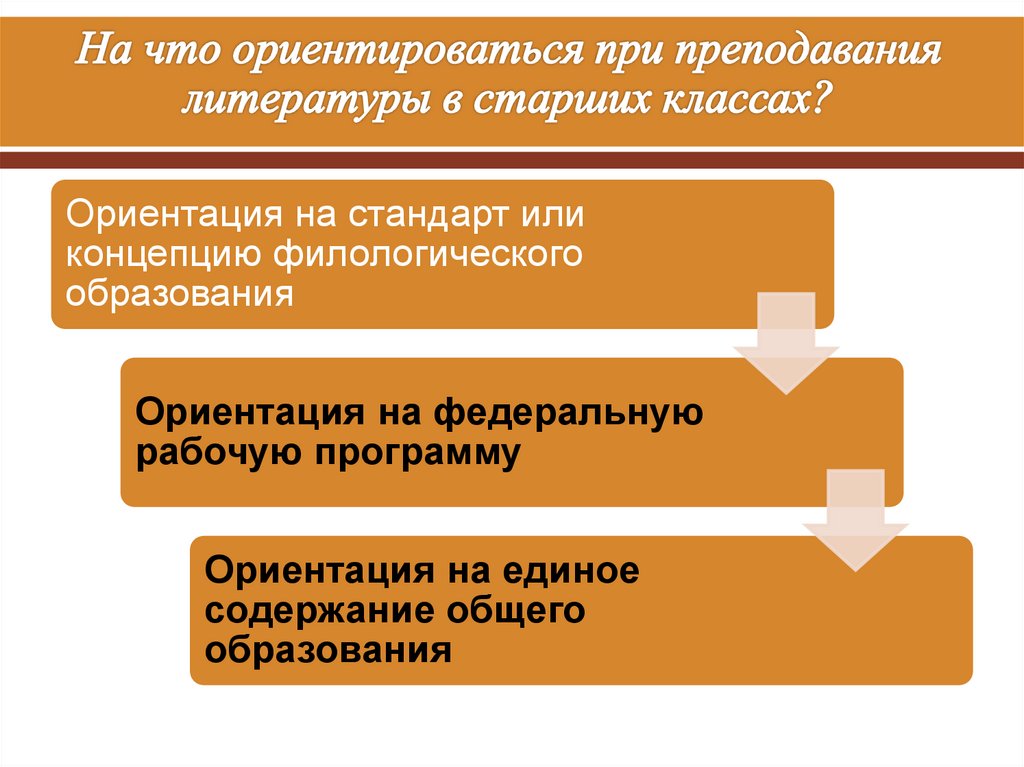 На что ориентироваться при преподавания литературы в старших классах?

Ориентация на стандарт или концепцию филологического образования

Ориентация на федеральную рабочую программу

Ориентация на единое содержание общего образования